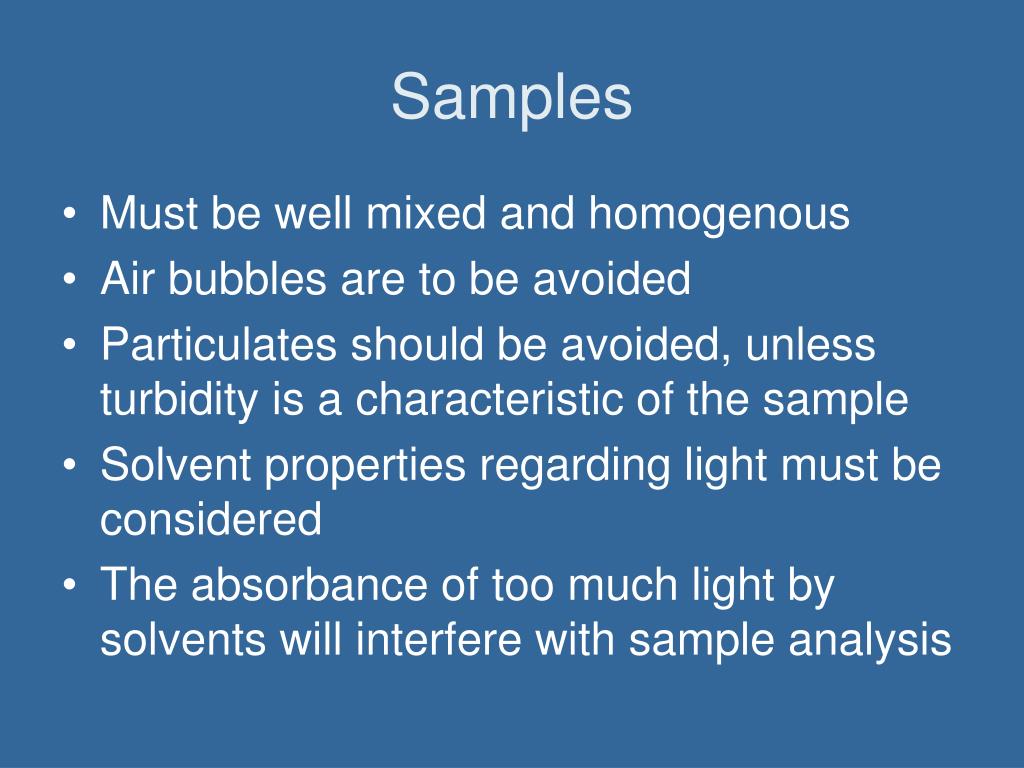 Samples

• Must be well mixed and homogenous
• Air bubbles are to be avoided
• Particulates should be avoided, unless turbidity is a characteristic of the sample
• Solvent properties regarding light must be considered
• The absorbance of too much light by solvents will interfere with sample analysis